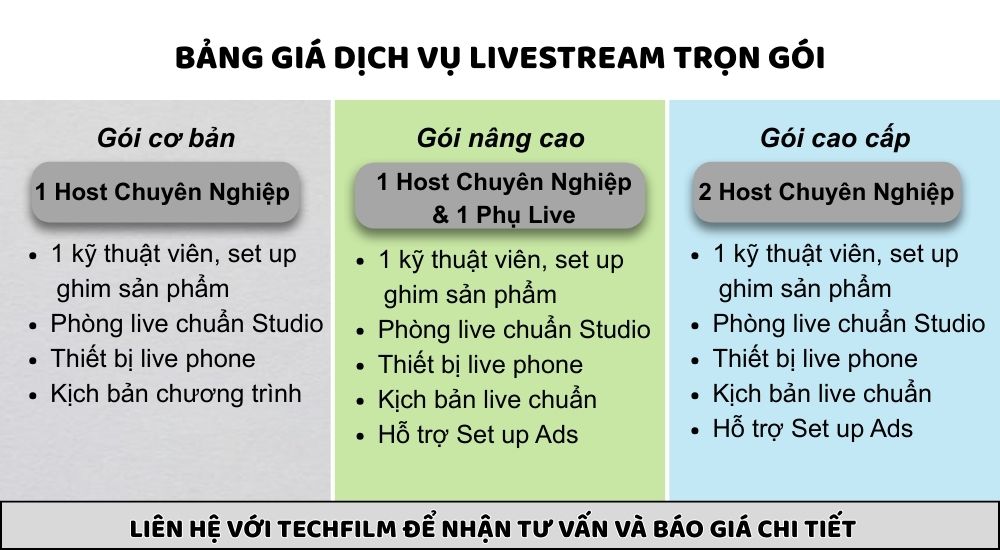 BẢNG GIÁ DỊCH VỤ LIVESTREAM TRỌN GÓI

Gói cơ bản

1 Host Chuyên Nghiệp

- 1 kỹ thuật viên, set up ghim sản phẩm
- Phòng live chuẩn Studio
- Thiết bị live phone
- Kịch bản chương trình

Gói nâng cao

1 Host Chuyên Nghiệp & 1 Phụ Live

- 1 kỹ thuật viên, set up ghim sản phẩm
- Phòng live chuẩn Studio
- Thiết bị live phone
- Kịch bản live chuẩn
- Hỗ trợ Set up Ads

Gói cao cấp

2 Host Chuyên Nghiệp

- 1 kỹ thuật viên, set up ghim sản phẩm
- Phòng live chuẩn Studio
- Thiết bị live phone
- Kịch bản live chuẩn
- Hỗ trợ Set up Ads

LIÊN HỆ VỚI TECHFILM ĐỂ NHẬN TƯ VẤN VÀ BÁO GIÁ CHI TIẾT